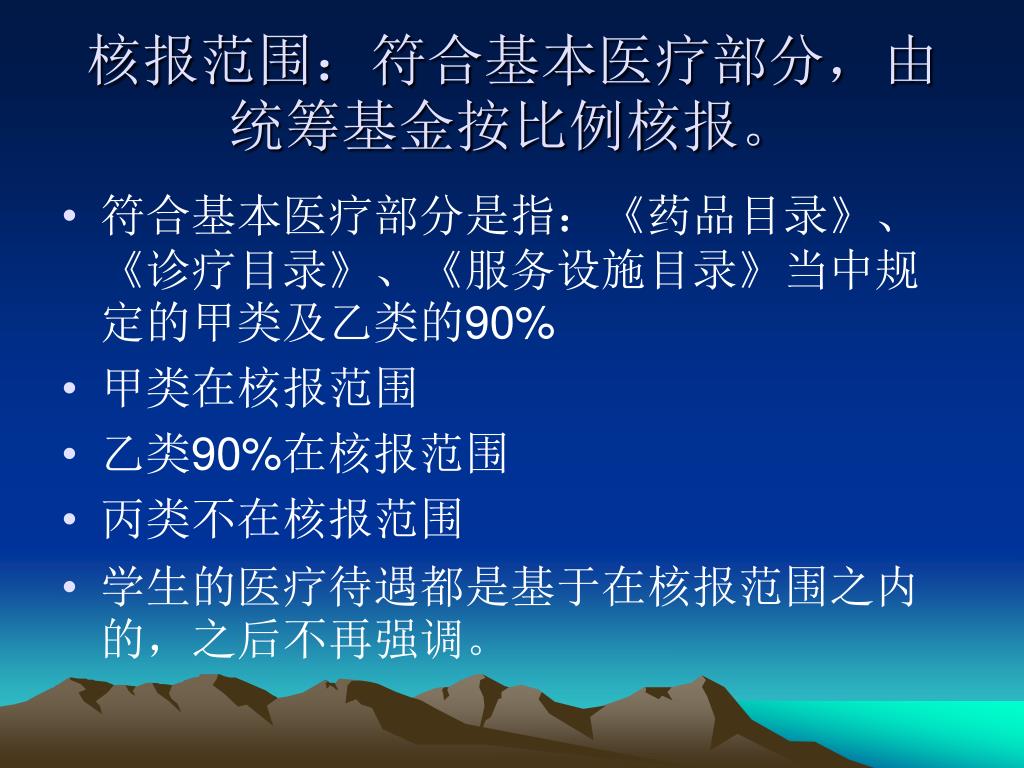 核报范围：符合基本医疗部分，由统筹基金按比例核报。

• 符合基本医疗部分是指：《药品目录》、《诊疗目录》、《服务设施目录》当中规定的甲类及乙类的90%
• 甲类在核报范围
• 乙类90%在核报范围
• 丙类不在核报范围
• 学生的医疗待遇都是基于在核报范围之内的，之后不再强调。